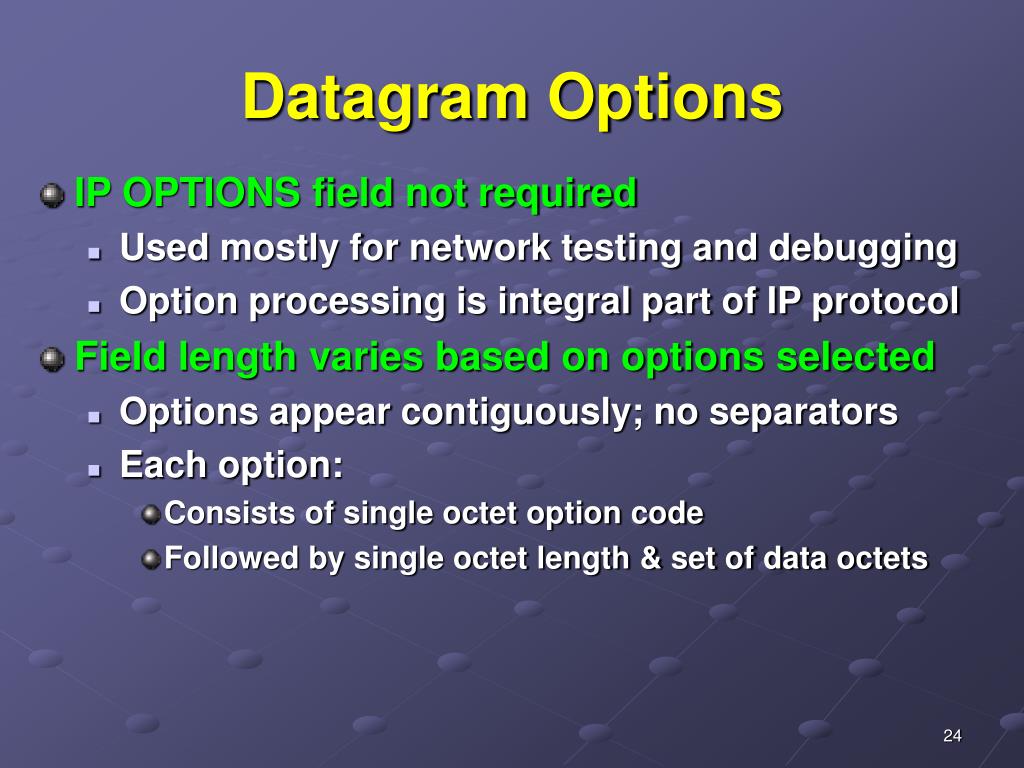 Datagram Options

IP OPTIONS field not required

Used mostly for network testing and debugging

Option processing is integral part of IP protocol

Field length varies based on options selected

Options appear contiguously; no separators

Each option:

Consists of single octet option code

Followed by single octet length & set of data octets

24